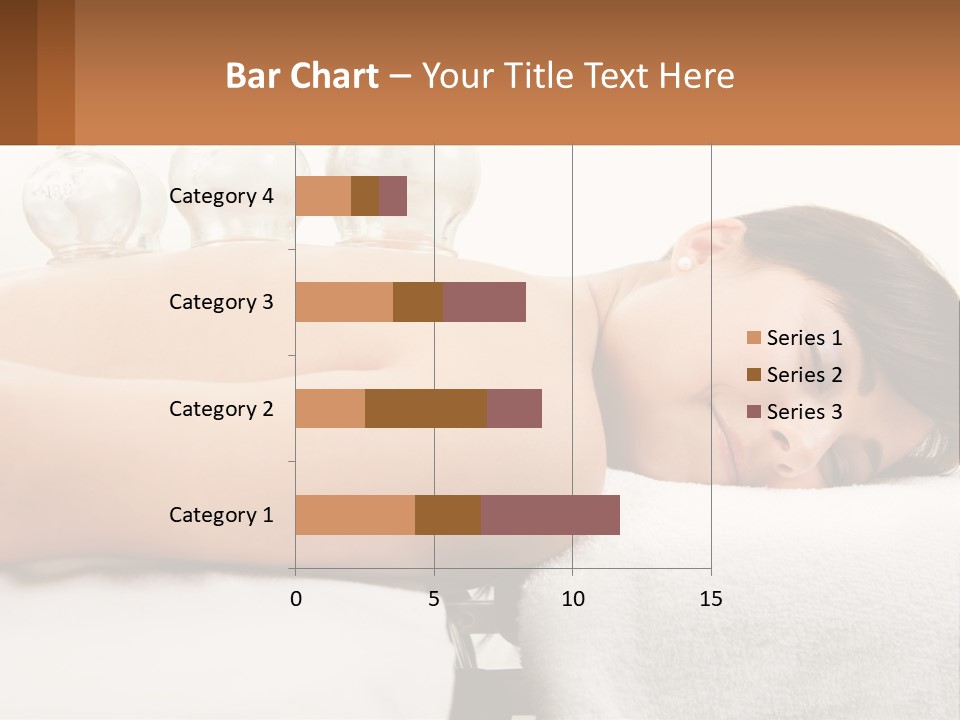 Bar Chart – Your Title Text Here

Category 4
Category 3
Category 2
Category 1

0
5
10
15

Series 1
Series 2
Series 3